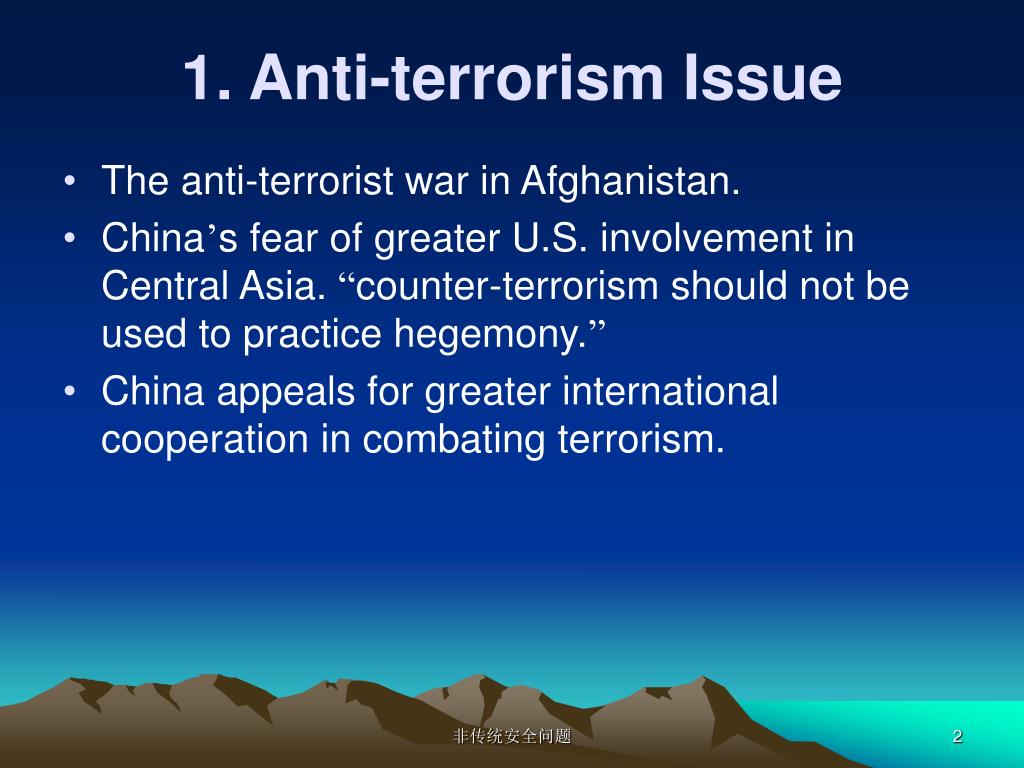 1. Anti-terrorism Issue

• The anti-terrorist war in Afghanistan.
• China’s fear of greater U.S. involvement in Central Asia. “counter-terrorism should not be used to practice hegemony.”
• China appeals for greater international cooperation in combating terrorism.

非传统安全问题

2